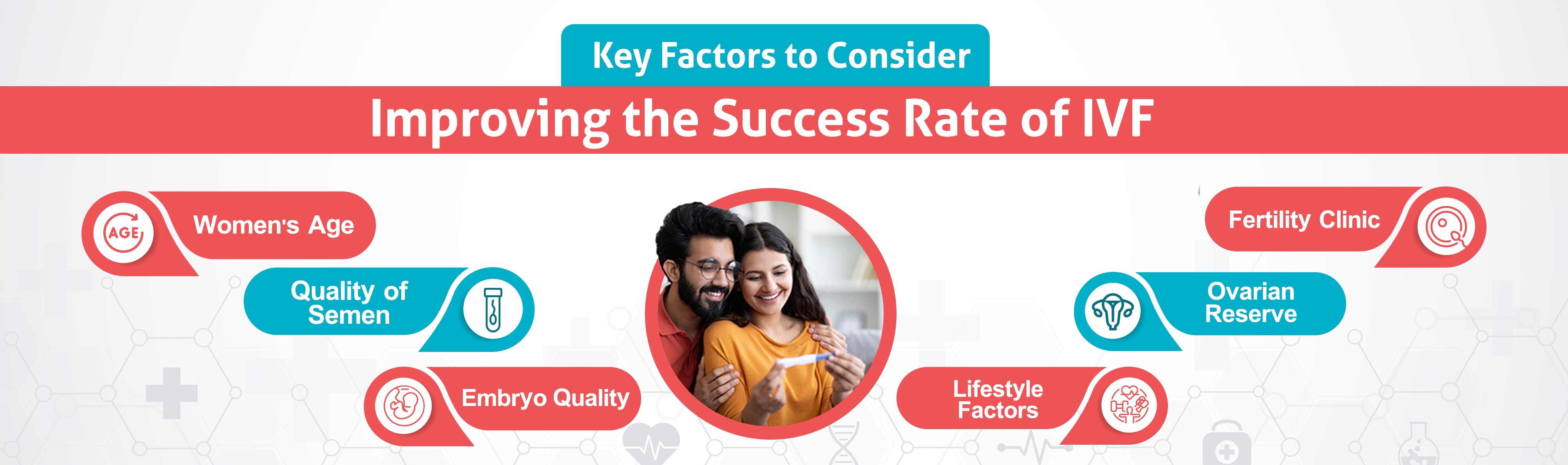 Key Factors to Consider

Improving the Success Rate of IVF

AGE

Women's Age

Quality of Semen

Embryo Quality

Fertility Clinic

Ovarian Reserve

Lifestyle Factors